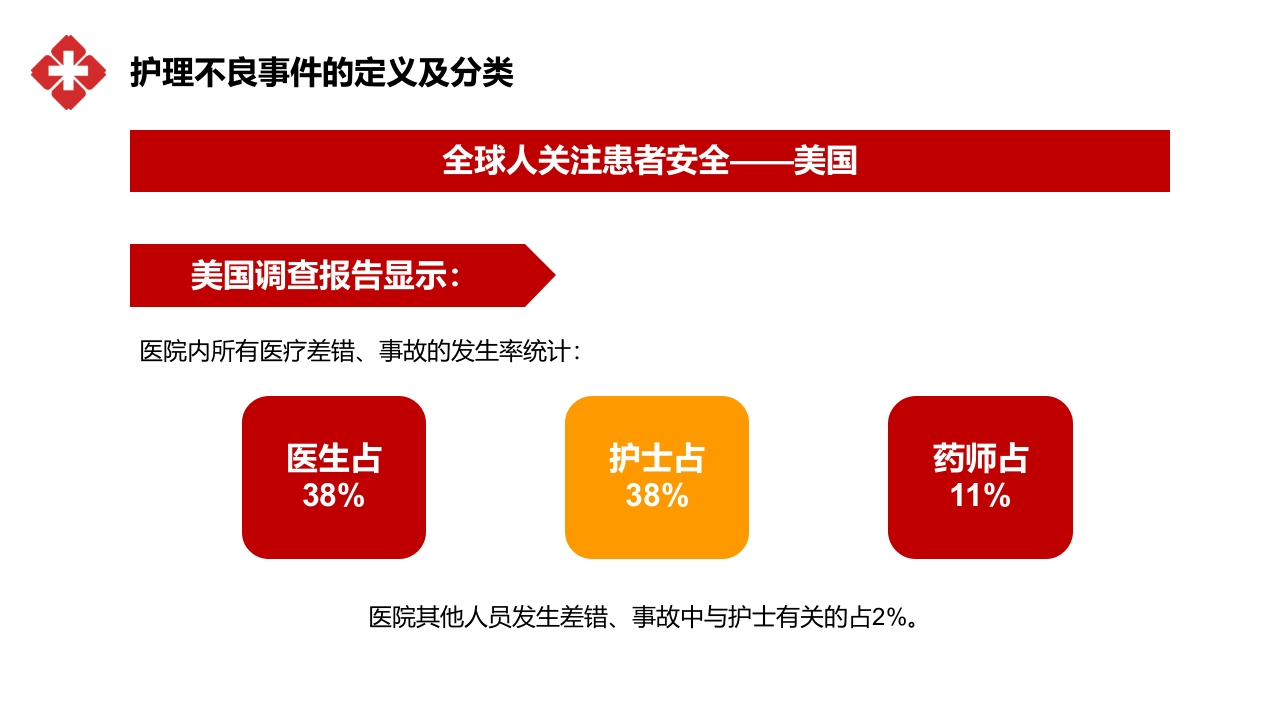 护理不良事件的定义及分类

全球人关注患者安全——美国

美国调查报告显示：

医院内所有医疗差错、事故的发生率统计：

医生占
38%

护士占
38%

药师占
11%

医院其他人员发生差错、事故中与护士有关的占2%。